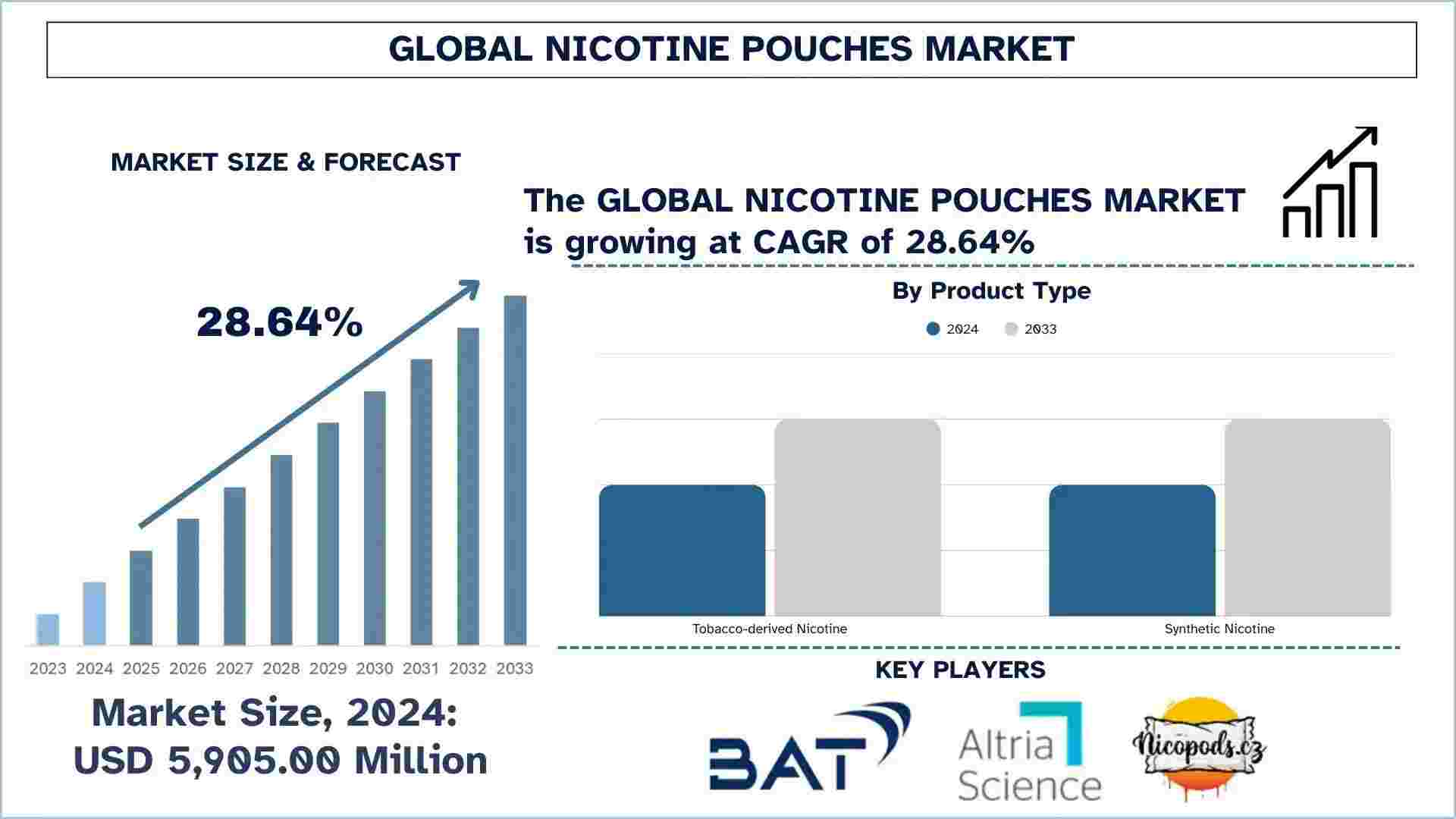 GLOBAL NICOTINE POUCHES MARKET

MARKET SIZE & FORECAST

28.64%

2023 2024 2025 2026 2027 2028 2029 2030 2031 2032 2033

Market Size, 2024:
USD 5,905.00 Million

The GLOBAL NICOTINE POUCHES MARKET is growing at CAGR of 28.64%

By Product Type

2024 2033

Tobacco-derived Nicotine

Synthetic Nicotine

KEY PLAYERS

BAT

Altria Science

Nicopods.cz